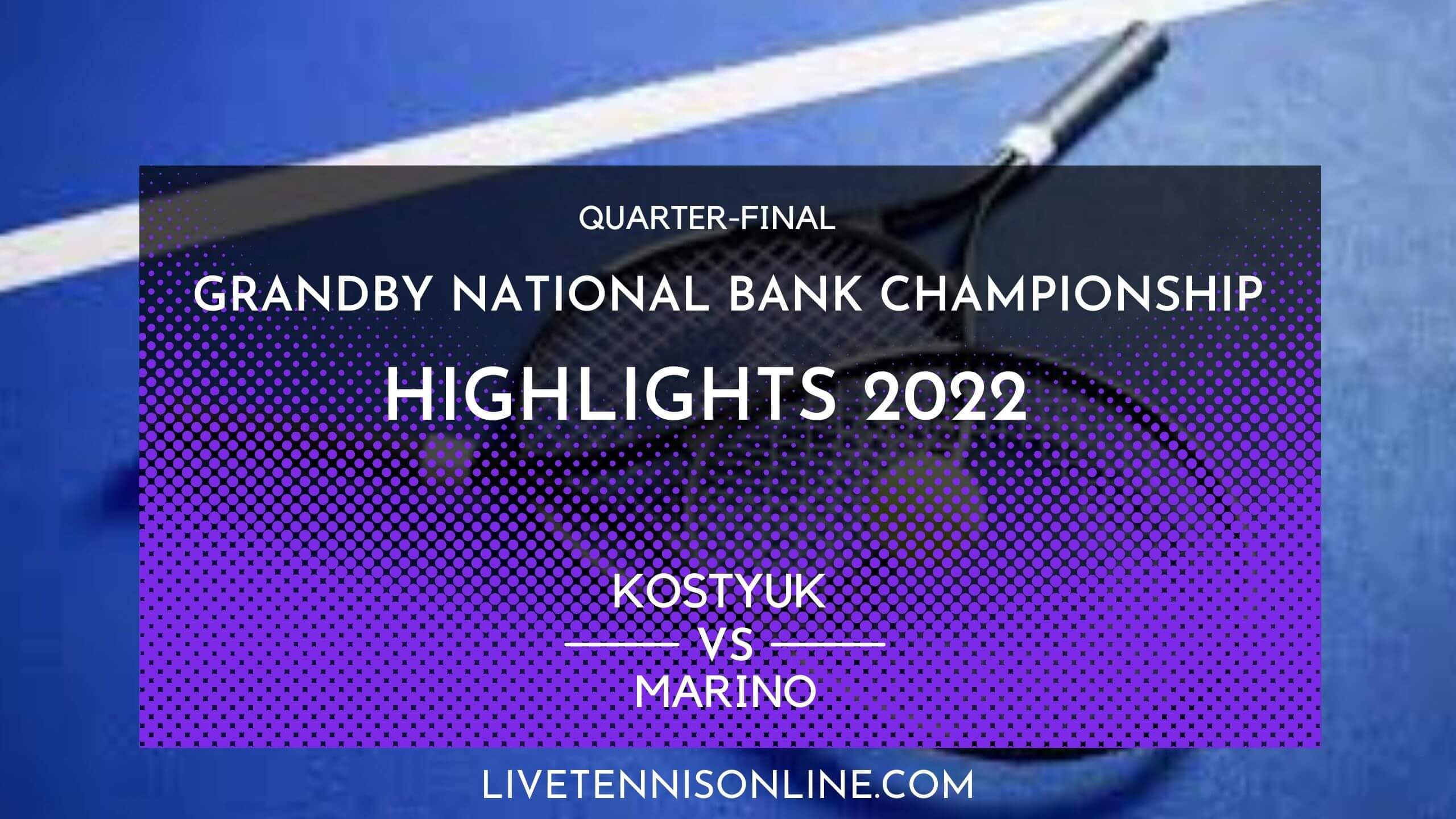 QUARTER-FINAL

GRANDBY NATIONAL BANK CHAMPIONSHIP

HIGHLIGHTS 2022

KOSTYUK
VS
MARINO

LIVETENNISONLINE.COM